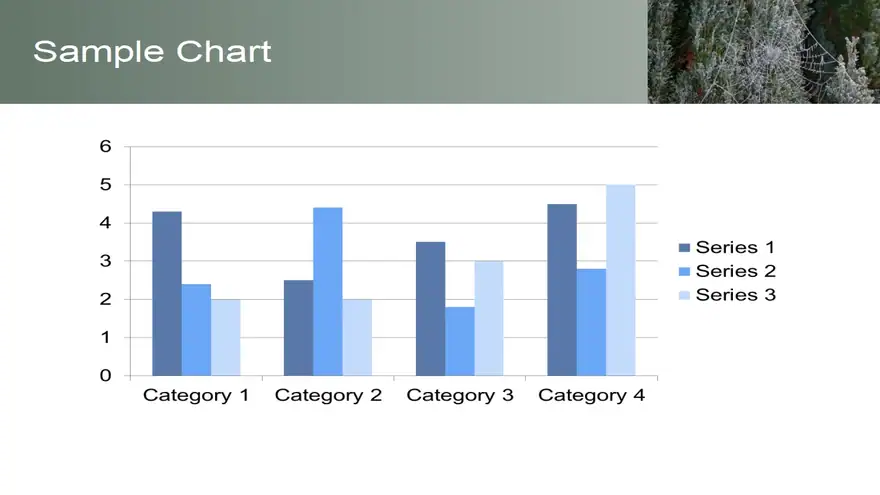 Sample Chart

6
5
4
3
2
1
0

Category 1
Category 2
Category 3
Category 4

Series 1
Series 2
Series 3